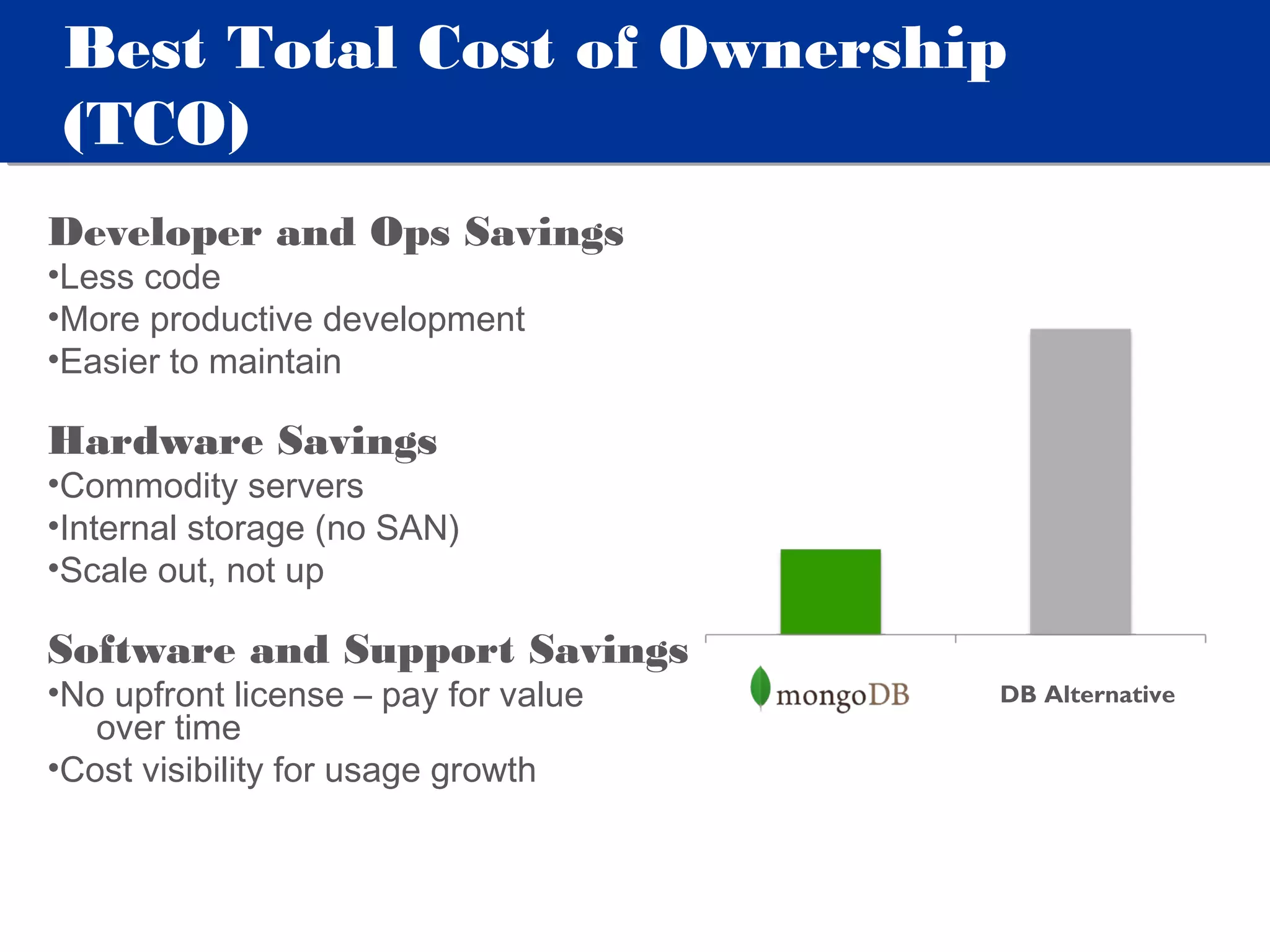 Best Total Cost of Ownership (TCO)

Developer and Ops Savings
•Less code
•More productive development
•Easier to maintain

Hardware Savings
•Commodity servers
•Internal storage (no SAN)
•Scale out, not up

Software and Support Savings
•No upfront license – pay for value over time
•Cost visibility for usage growth

mongoDB

DB Alternative